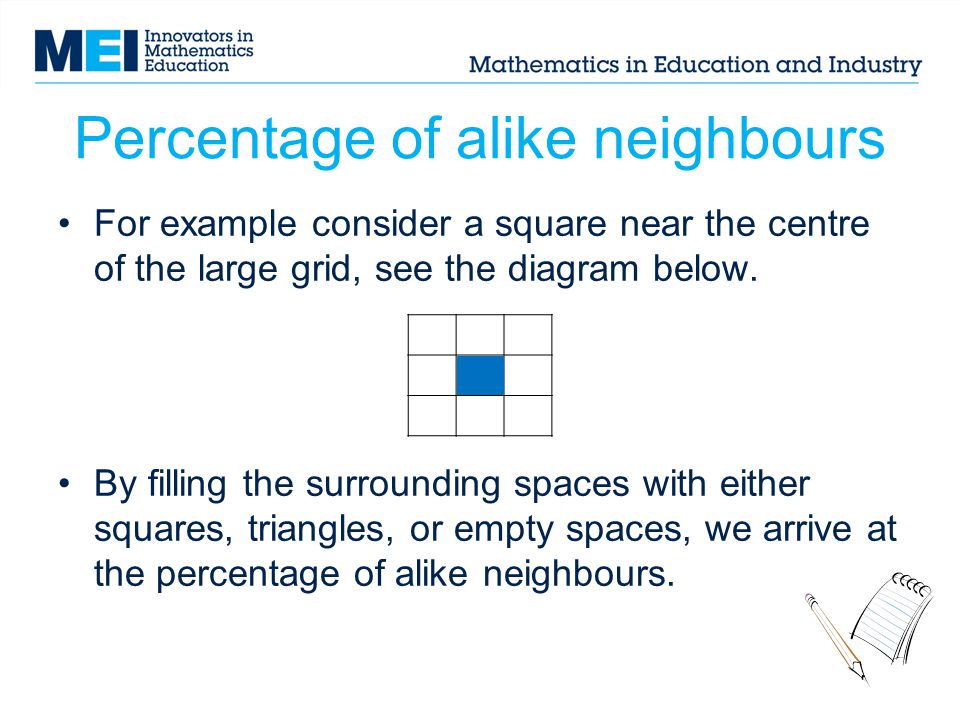 MEI Innovators in Mathematics Education

Mathematics in Education and Industry

Percentage of alike neighbours

• For example consider a square near the centre of the large grid, see the diagram below.

• By filling the surrounding spaces with either squares, triangles, or empty spaces, we arrive at the percentage of alike neighbours.